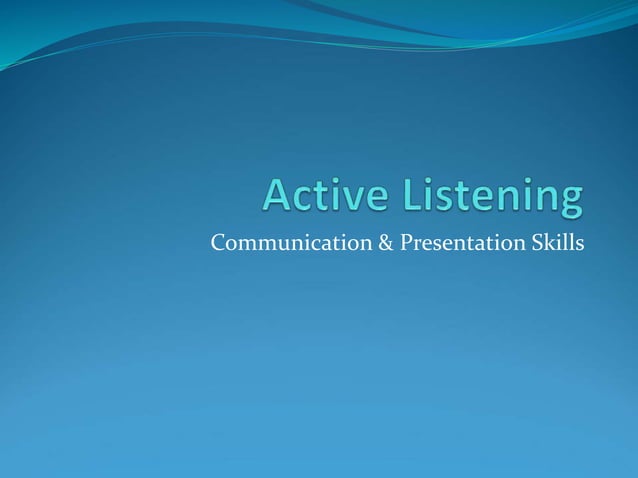 Active Listening

Communication & Presentation Skills